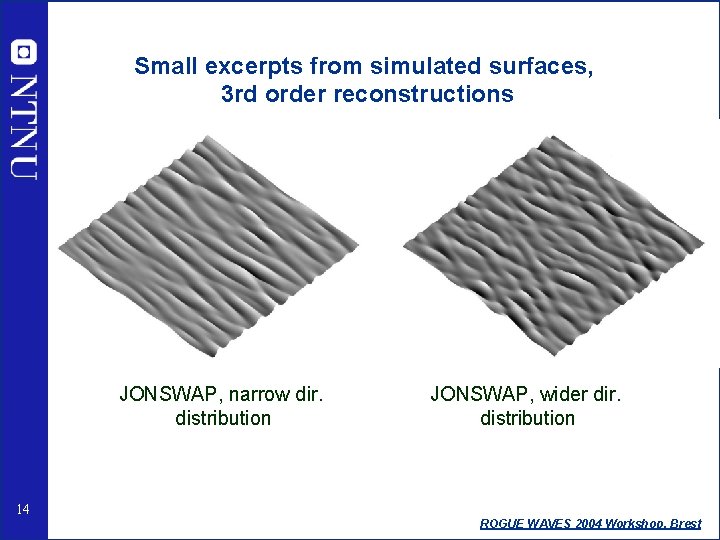 NTNU

Small excerpts from simulated surfaces, 3rd order reconstructions

JONSWAP, narrow dir. distribution

JONSWAP, wider dir. distribution

14

ROGUE WAVES 2004 Workshop, Brest